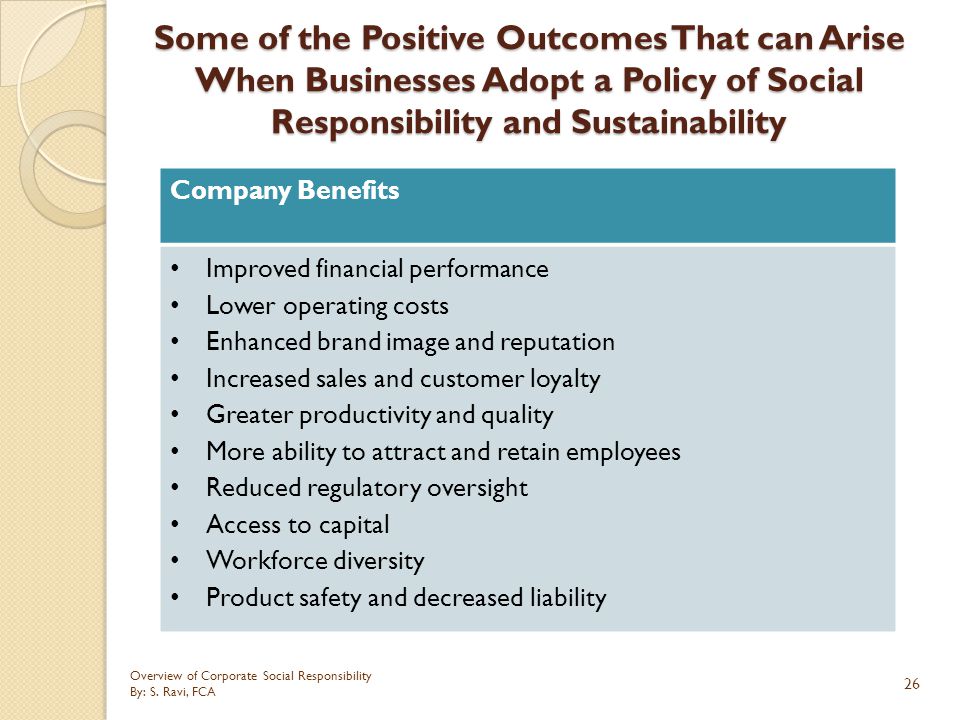 Some of the Positive Outcomes That can Arise When Businesses Adopt a Policy of Social Responsibility and Sustainability

| Company Benefits |
|---|
| • Improved financial performance<br>• Lower operating costs<br>• Enhanced brand image and reputation<br>• Increased sales and customer loyalty<br>• Greater productivity and quality<br>• More ability to attract and retain employees<br>• Reduced regulatory oversight<br>• Access to capital<br>• Workforce diversity<br>• Product safety and decreased liability |

Overview of Corporate Social Responsibility
By: S. Ravi, FCA

26